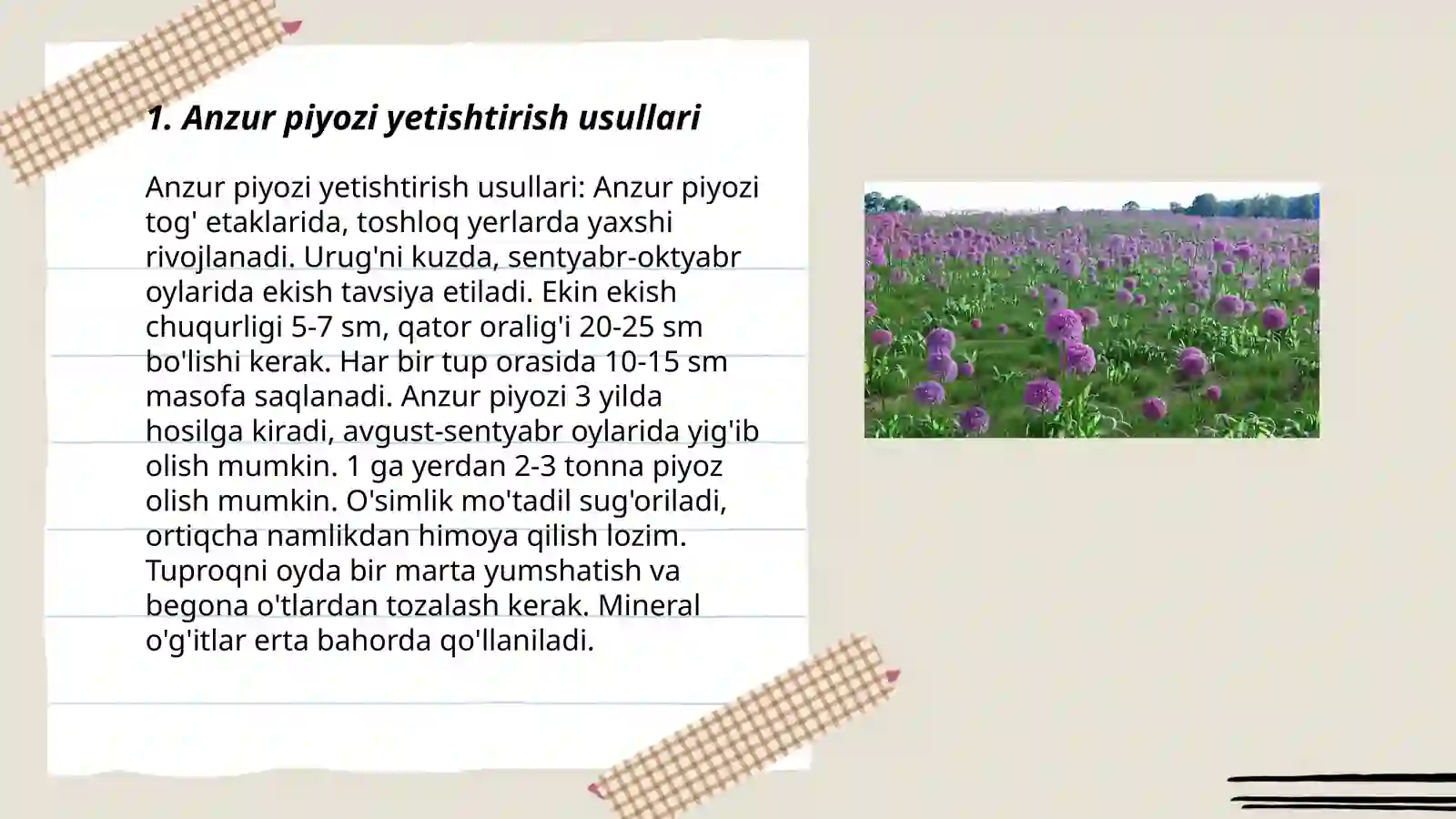 1. Anzur piyozi yetishtirish usullari

Anzur piyozi yetishtirish usullari: Anzur piyozi tog' etaklarida, toshloq yerlarda yaxshi rivojlanadi. Urug'ni kuzda, sentyabr-oktyabr oylarida ekish tavsiya etiladi. Ekin ekish chuqurligi 5-7 sm, qator oralig'i 20-25 sm bo'lishi kerak. Har bir tup orasida 10-15 sm masofa saqlanadi. Anzur piyozi 3 yilda hosilga kiradi, avgust-sentyabr oylarida yig'ib olish mumkin. 1 ga yerdan 2-3 tonna piyoz olish mumkin. O'simlik mo'tadil sug'oriladi, ortiqcha namlikdan himoya qilish lozim. Tuproqni oyda bir marta yumshatish va begona o'tlardan tozalash kerak. Mineral o'g'itlar erta bahorda qo'llaniladi.